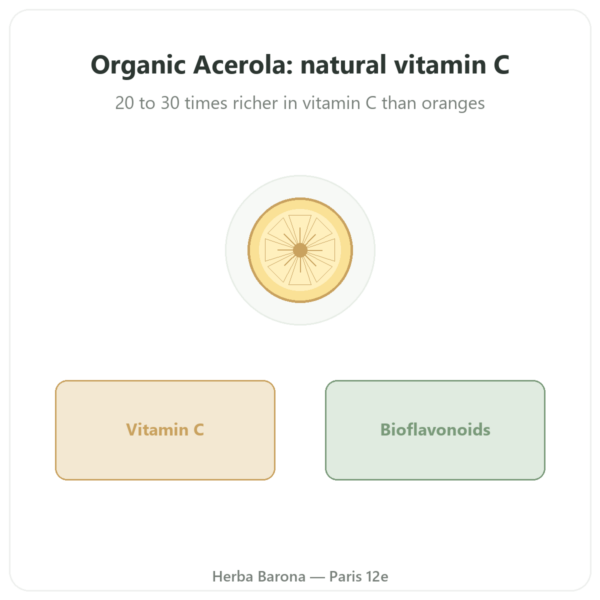 Organic Acerola: natural vitamin C

20 to 30 times richer in vitamin C than oranges

Vitamin C

Bioflavonoids

Herba Barona — Paris 12e